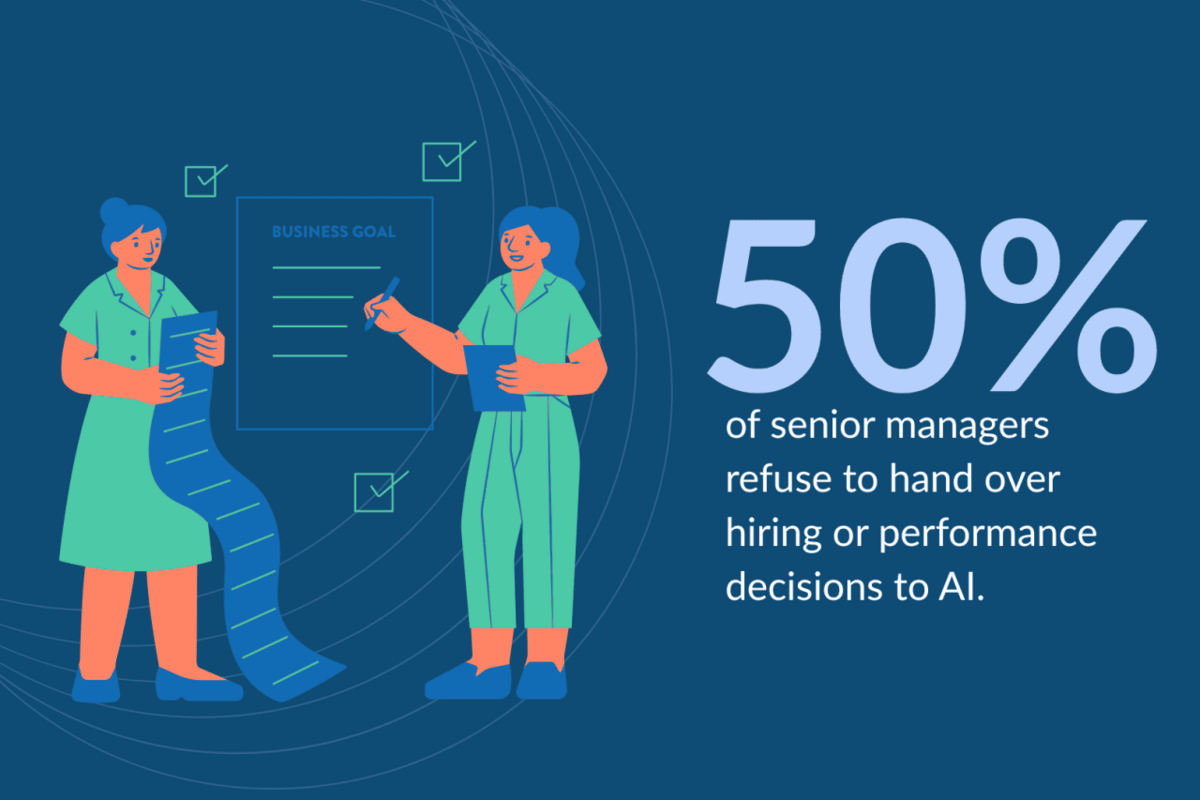 BUSINESS GOAL

50%

of senior managers refuse to hand over hiring or performance decisions to AI.